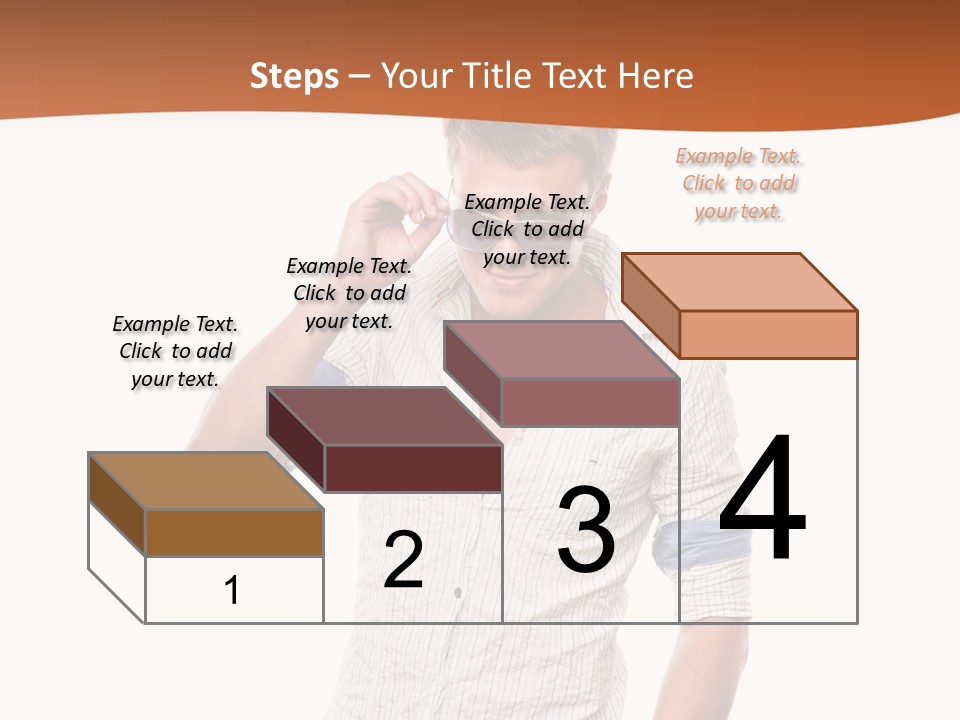 Steps – Your Title Text Here

Example Text. Click to add your text.

Example Text. Click to add your text.

Example Text. Click to add your text.

Example Text. Click to add your text.

1

2

3

4